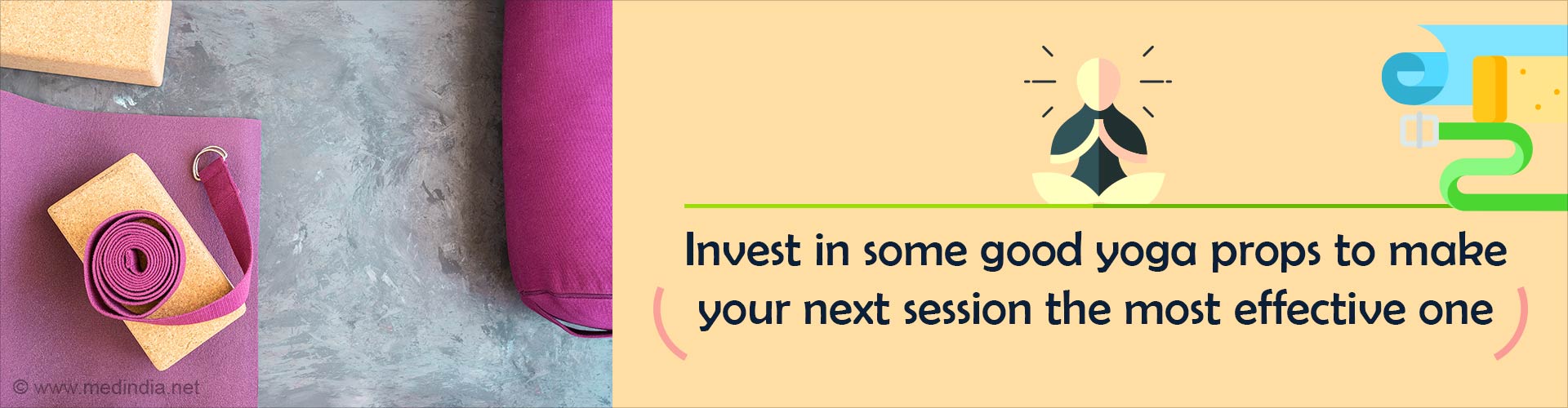 Invest in some good yoga props to make your next session the most effective one

© www.medindia.net